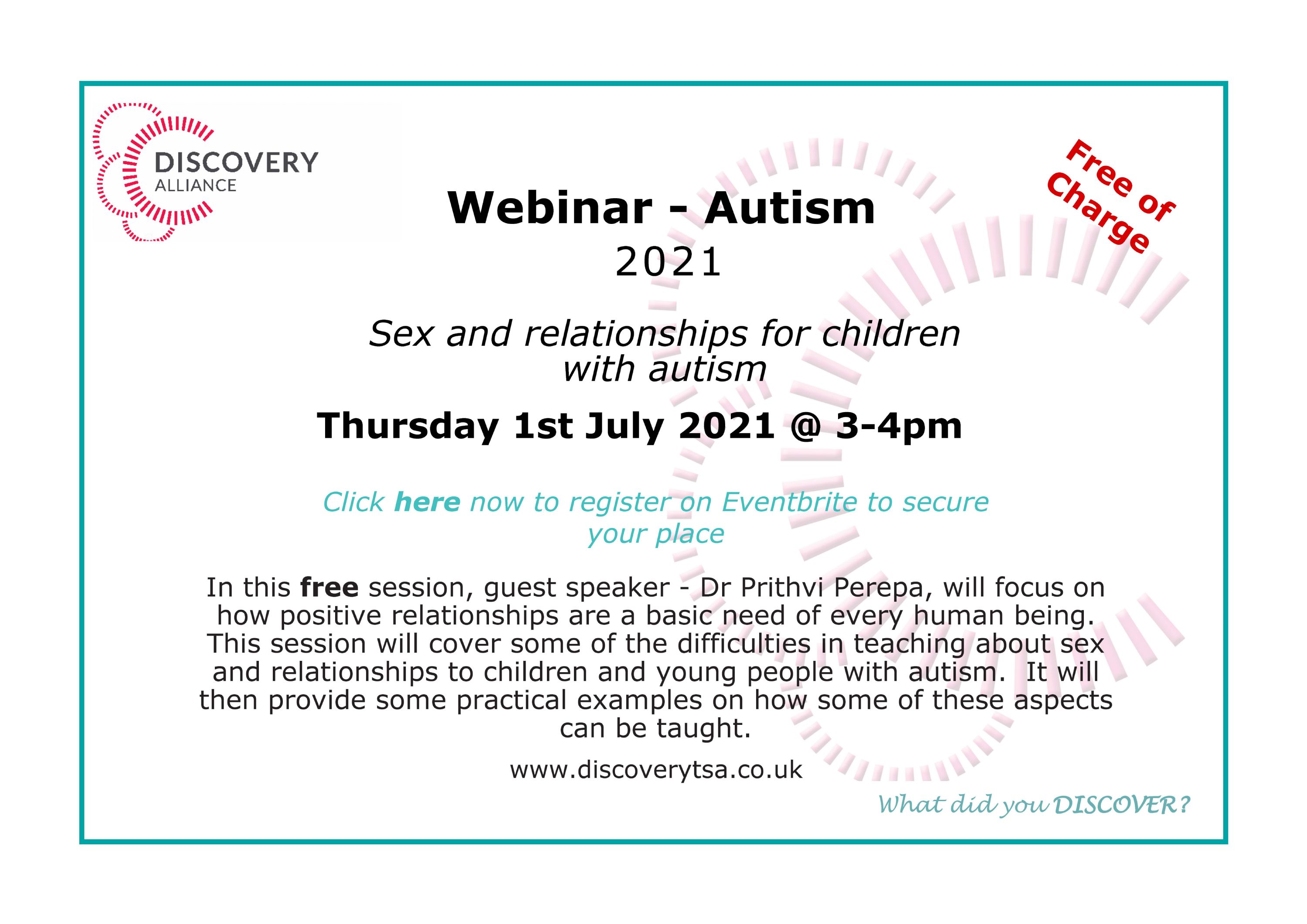 DISCOVERY
ALLIANCE

Free of Charge

Webinar - Autism
2021

Sex and relationships for children with autism

Thursday 1st July 2021 @ 3-4pm

Click here now to register on Eventbrite to secure your place

In this free session, guest speaker - Dr Prithvi Perepa, will focus on how positive relationships are a basic need of every human being. This session will cover some of the difficulties in teaching about sex and relationships to children and young people with autism. It will then provide some practical examples on how some of these aspects can be taught.

www.discoverytsa.co.uk

What did you DISCOVER?